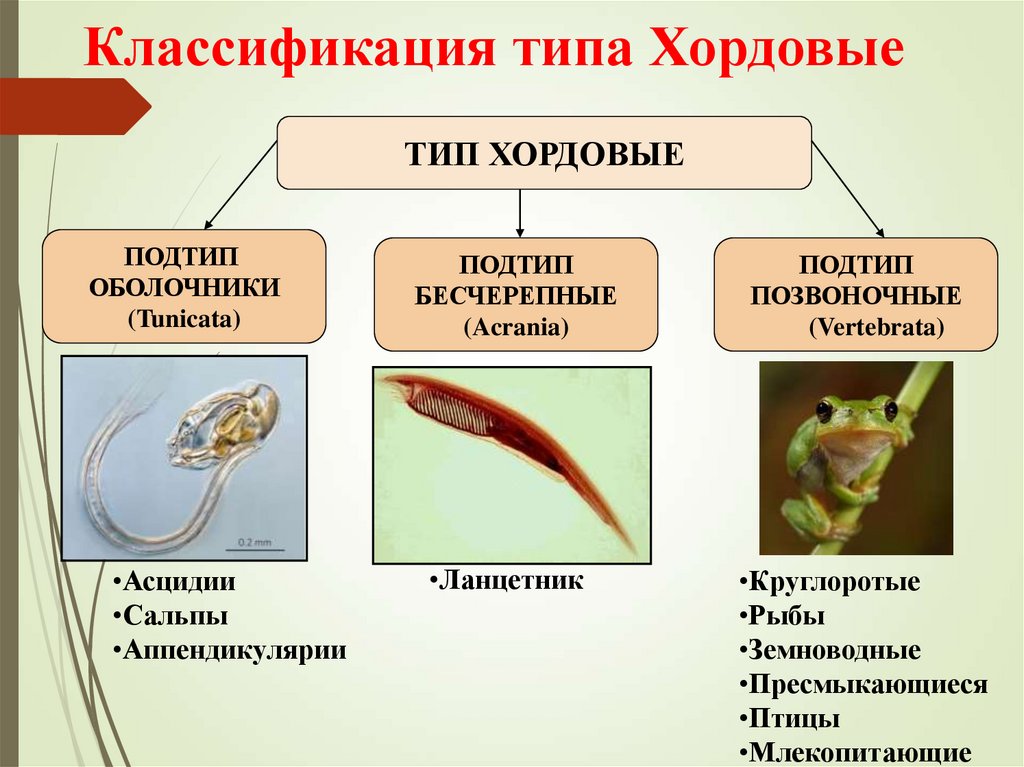 Классификация типа Хордовые

ТИП ХОРДОВЫЕ

ПОДТИП ОБОЛОЧНИКИ (Tunicata)

ПОДТИП БЕСЧЕРЕПНЫЕ (Acrania)

ПОДТИП ПОЗВОНОЧНЫЕ (Vertebrata)

0.2 mm

•Асцидии
•Сальпы
•Аппендикулярии

•Ланцетник

•Круглоротые
•Рыбы
•Земноводные
•Пресмыкающиеся
•Птицы
•Млекопитающие